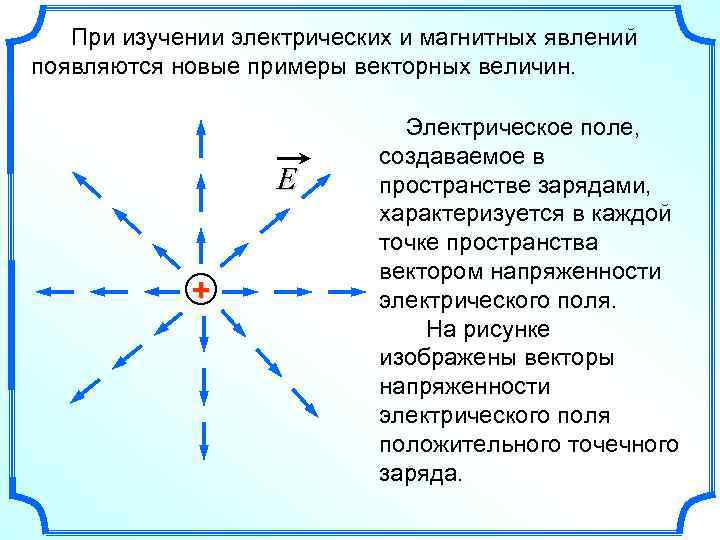 При изучении электрических и магнитных явлений появляются новые примеры векторных величин.

$\vec{E}$

+

Электрическое поле, создаваемое в пространстве зарядами, характеризуется в каждой точке пространства вектором напряженности электрического поля.

На рисунке изображены векторы напряженности электрического поля положительного точечного заряда.